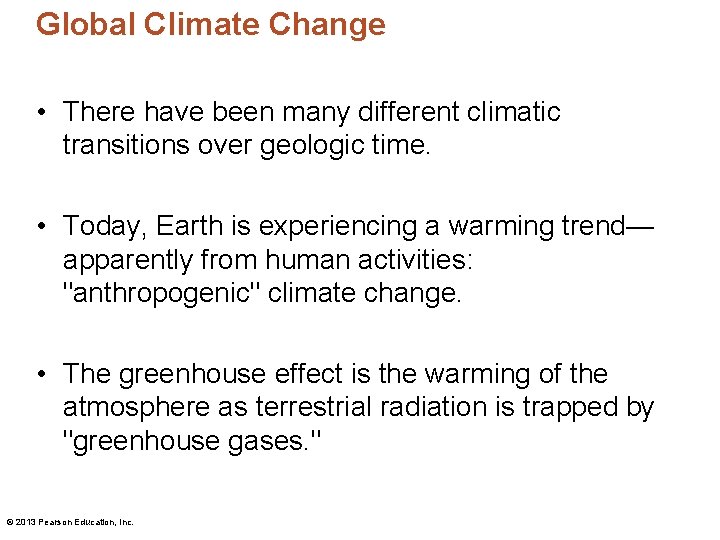 Global Climate Change

• There have been many different climatic transitions over geologic time.

• Today, Earth is experiencing a warming trend—apparently from human activities: "anthropogenic" climate change.

• The greenhouse effect is the warming of the atmosphere as terrestrial radiation is trapped by "greenhouse gases."

© 2013 Pearson Education, Inc.